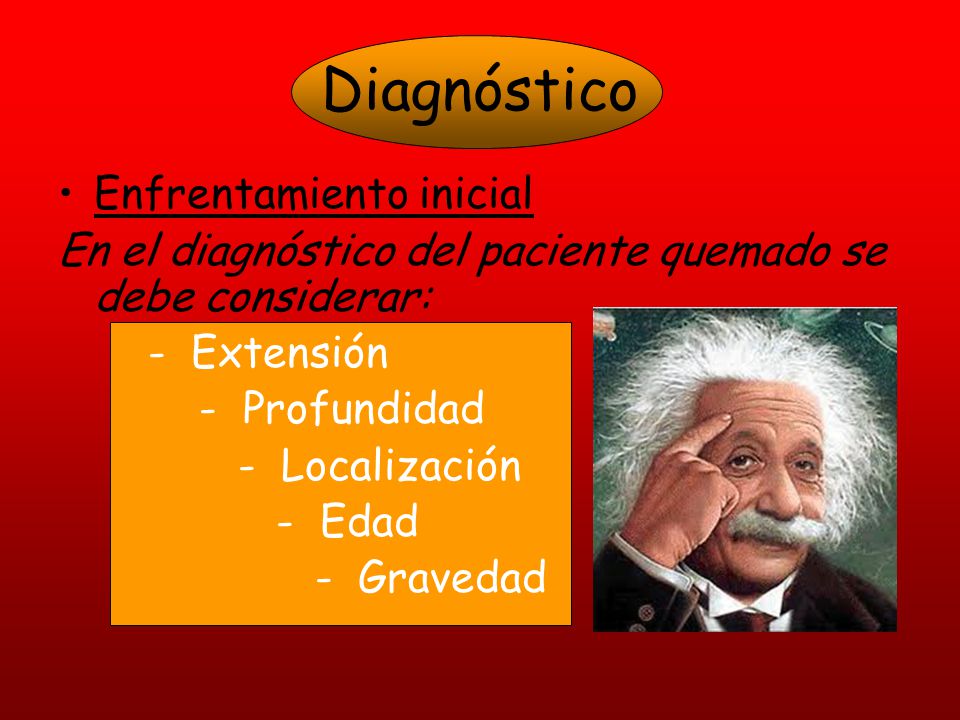 Diagnóstico

• Enfrentamiento inicial

En el diagnóstico del paciente quemado se debe considerar:

- Extensión
- Profundidad
- Localización
- Edad
- Gravedad